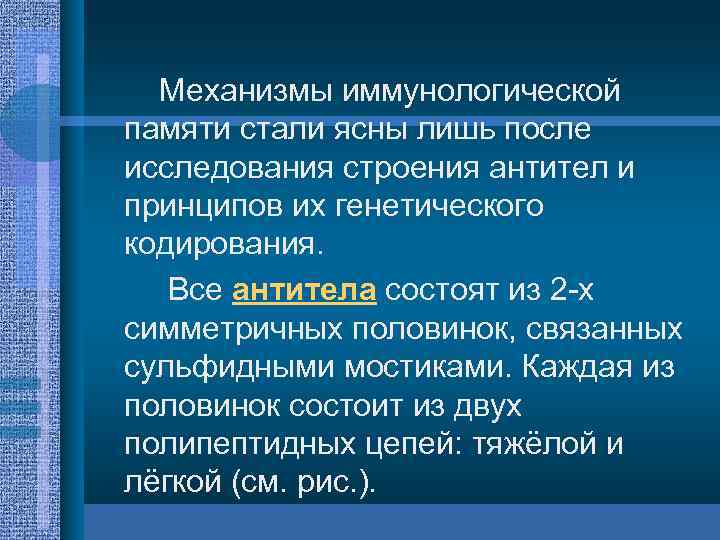 Механизмы иммунологической памяти стали ясны лишь после исследования строения антител и принципов их генетического кодирования.

Все антитела состоят из 2-х симметричных половинок, связанных сульфидными мостиками. Каждая из половинок состоит из двух полипептидных цепей: тяжёлой и лёгкой (см. рис.).